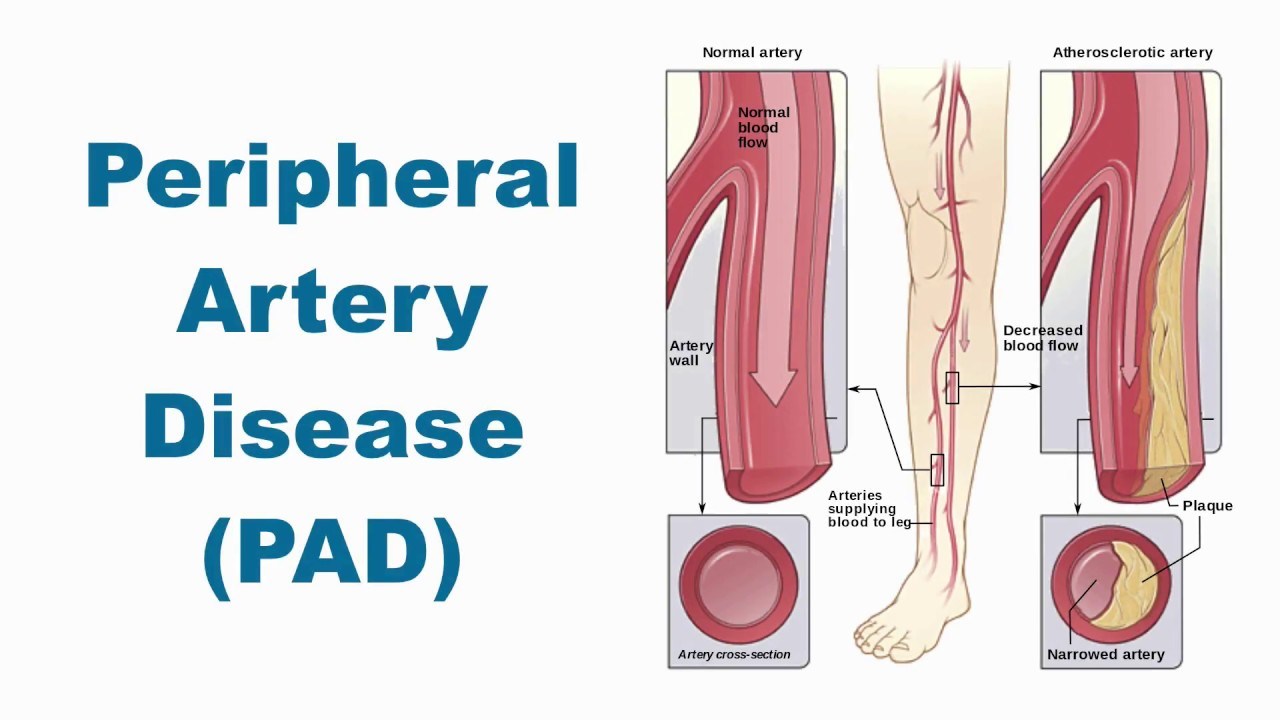 Peripheral Artery Disease (PAD)

Normal artery

Normal blood flow

Artery wall

Artery cross-section

Arteries supplying blood to leg

Atherosclerotic artery

Decreased blood flow

Plaque

Narrowed artery